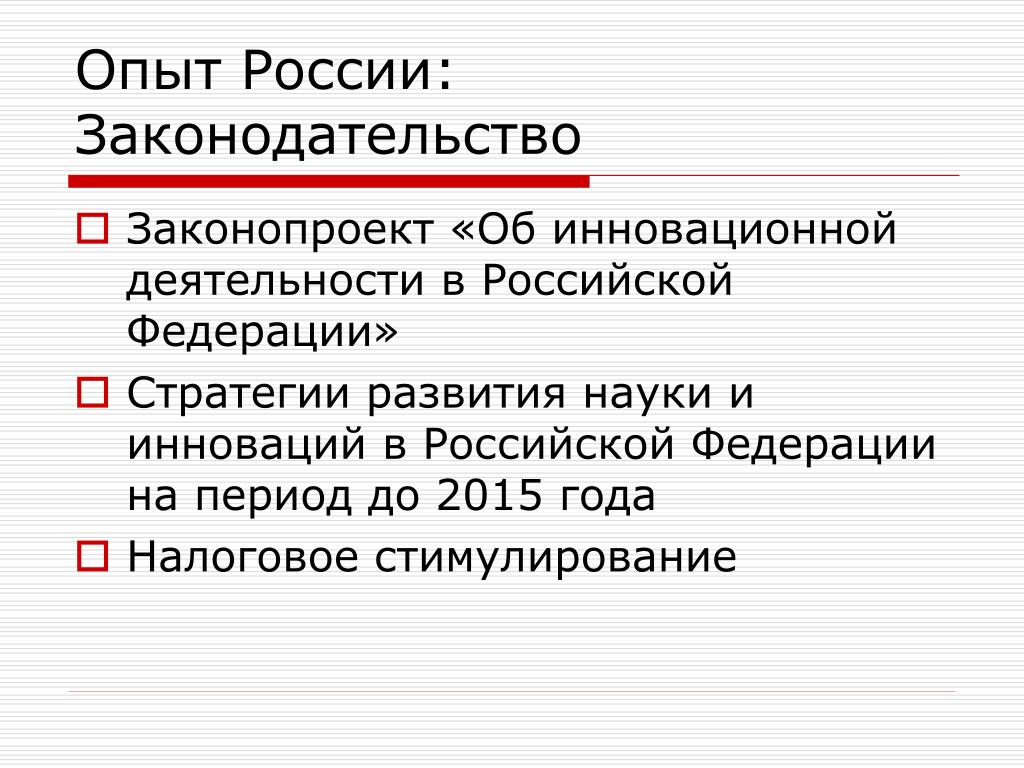 Опыт России: Законодательство

Законопроект «Об инновационной деятельности в Российской Федерации»

Стратегии развития науки и инноваций в Российской Федерации на период до 2015 года

Налоговое стимулирование